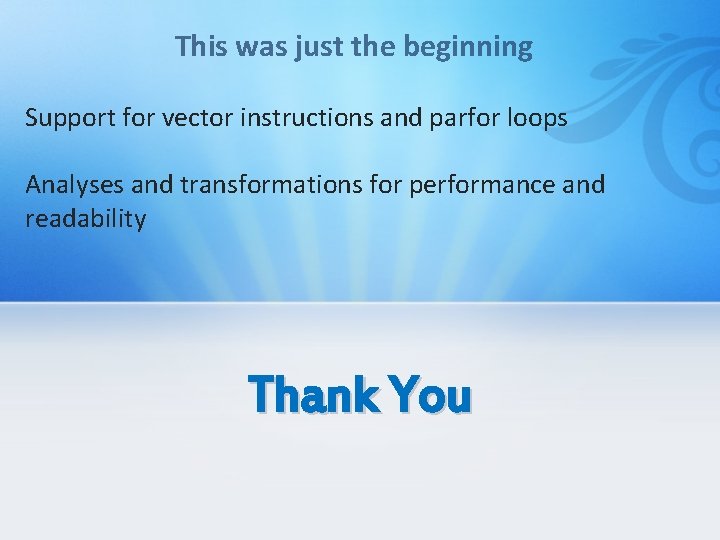 This was just the beginning

Support for vector instructions and parfor loops

Analyses and transformations for performance and readability

Thank You